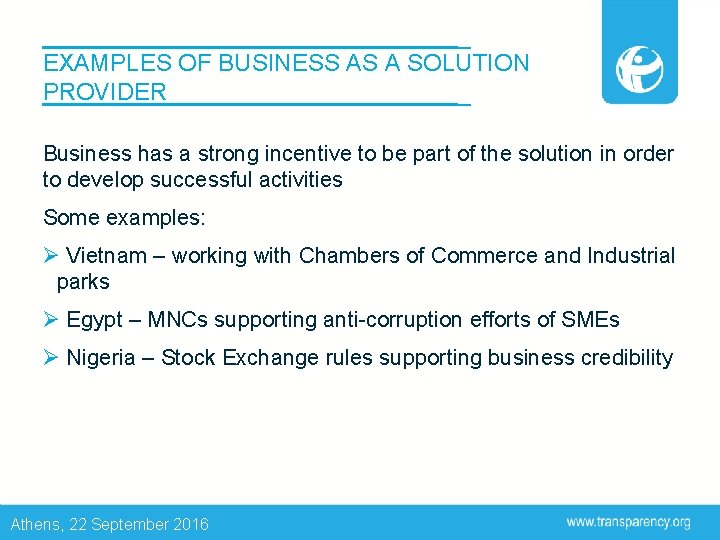 EXAMPLES OF BUSINESS AS A SOLUTION PROVIDER

Business has a strong incentive to be part of the solution in order to develop successful activities

Some examples:

➢ Vietnam – working with Chambers of Commerce and Industrial parks

➢ Egypt – MNCs supporting anti-corruption efforts of SMEs

➢ Nigeria – Stock Exchange rules supporting business credibility

Athens, 22 September 2016

www.transparency.org